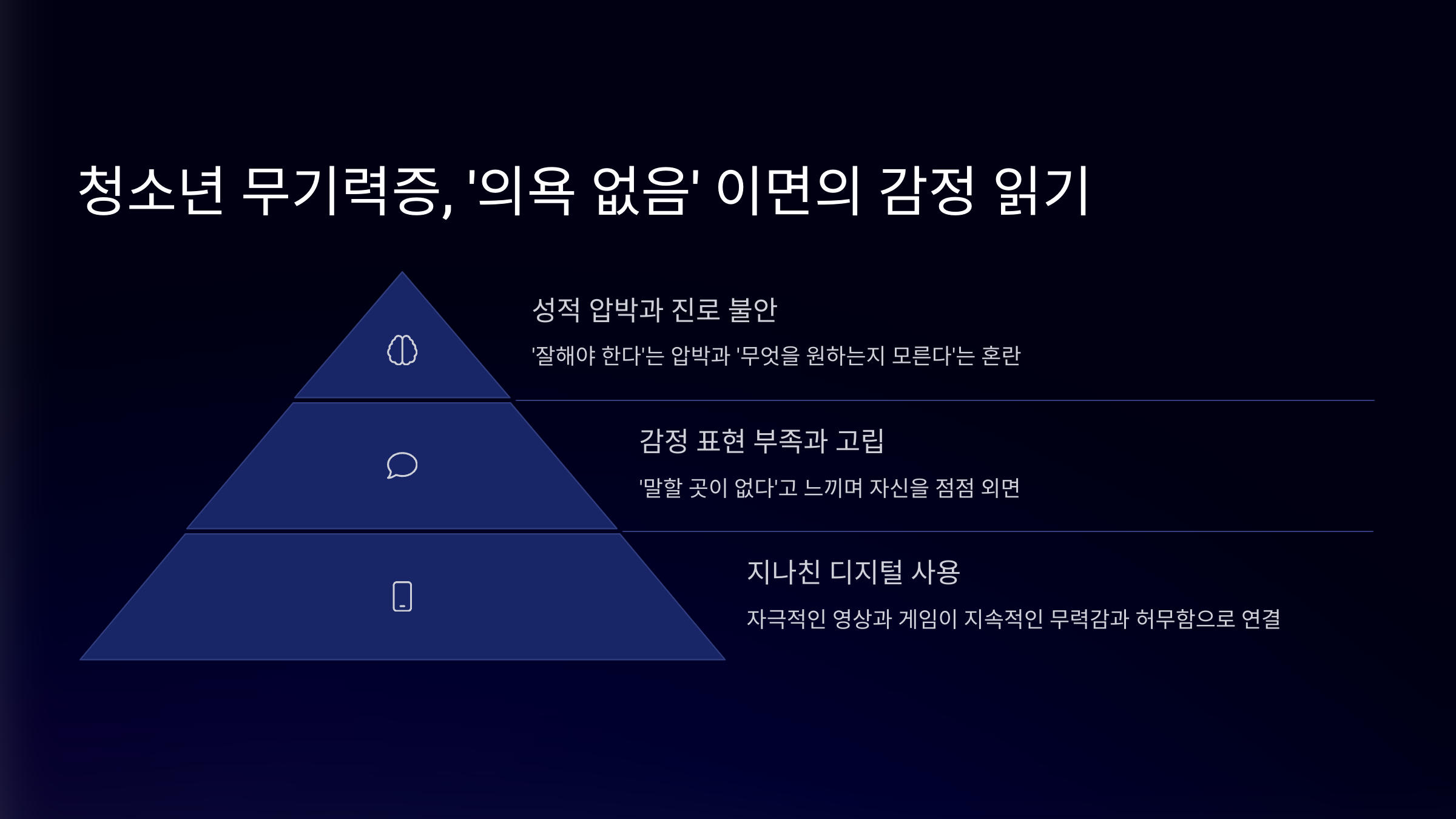 청소년 무기력증, '의욕 없음' 이면의 감정 읽기

성적 압박과 진로 불안

'잘해야 한다'는 압박과 '무엇을 원하는지 모른다'는 혼란

감정 표현 부족과 고립

'말할 곳이 없다'고 느끼며 자신을 점점 외면

지나친 디지털 사용

자극적인 영상과 게임이 지속적인 무력감과 허무함으로 연결